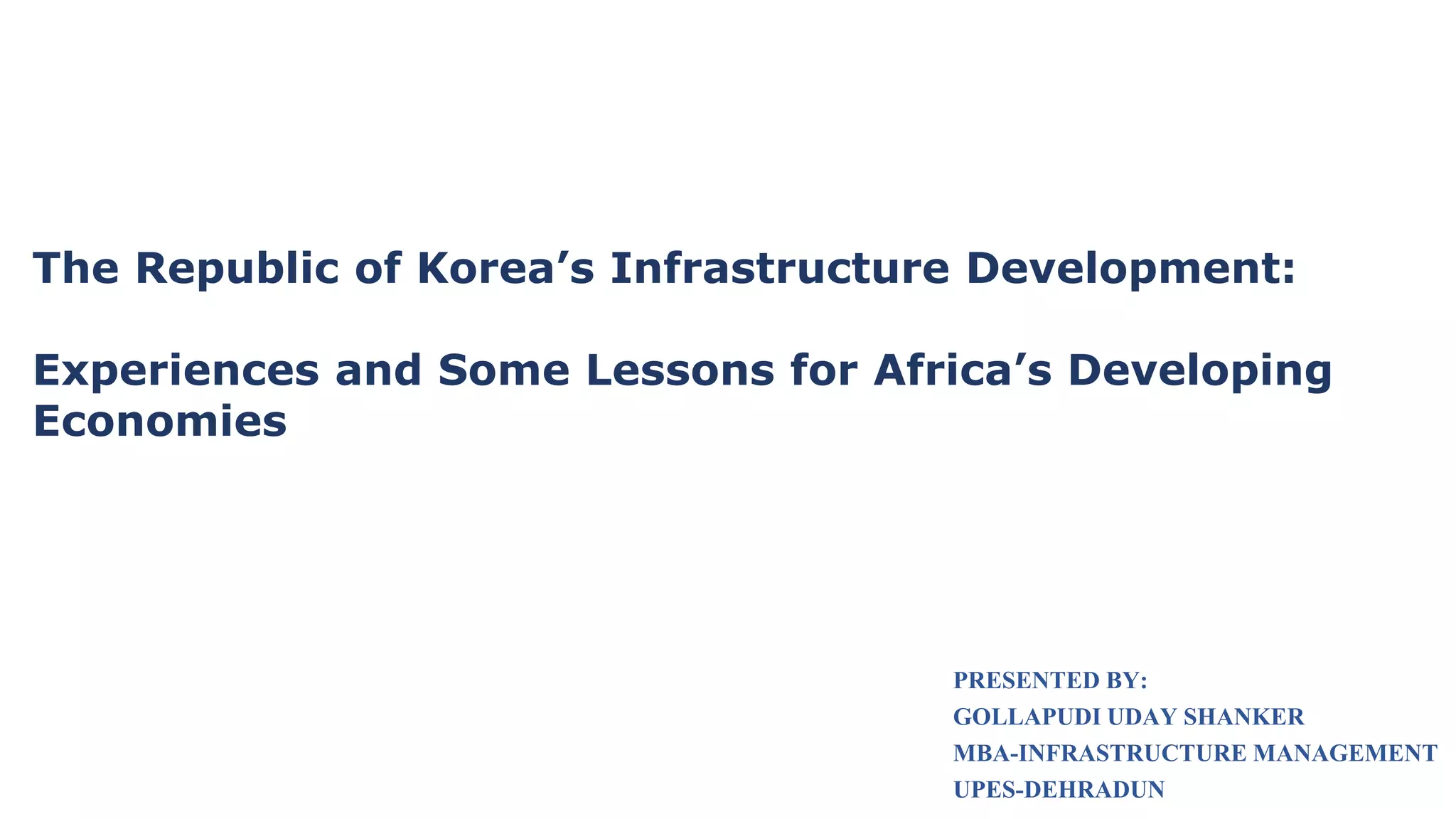 The Republic of Korea’s Infrastructure Development:

Experiences and Some Lessons for Africa’s Developing Economies

PRESENTED BY:
GOLLAPUDI UDAY SHANKER
MBA-INFRASTRUCTURE MANAGEMENT
UPES-DEHRADUN